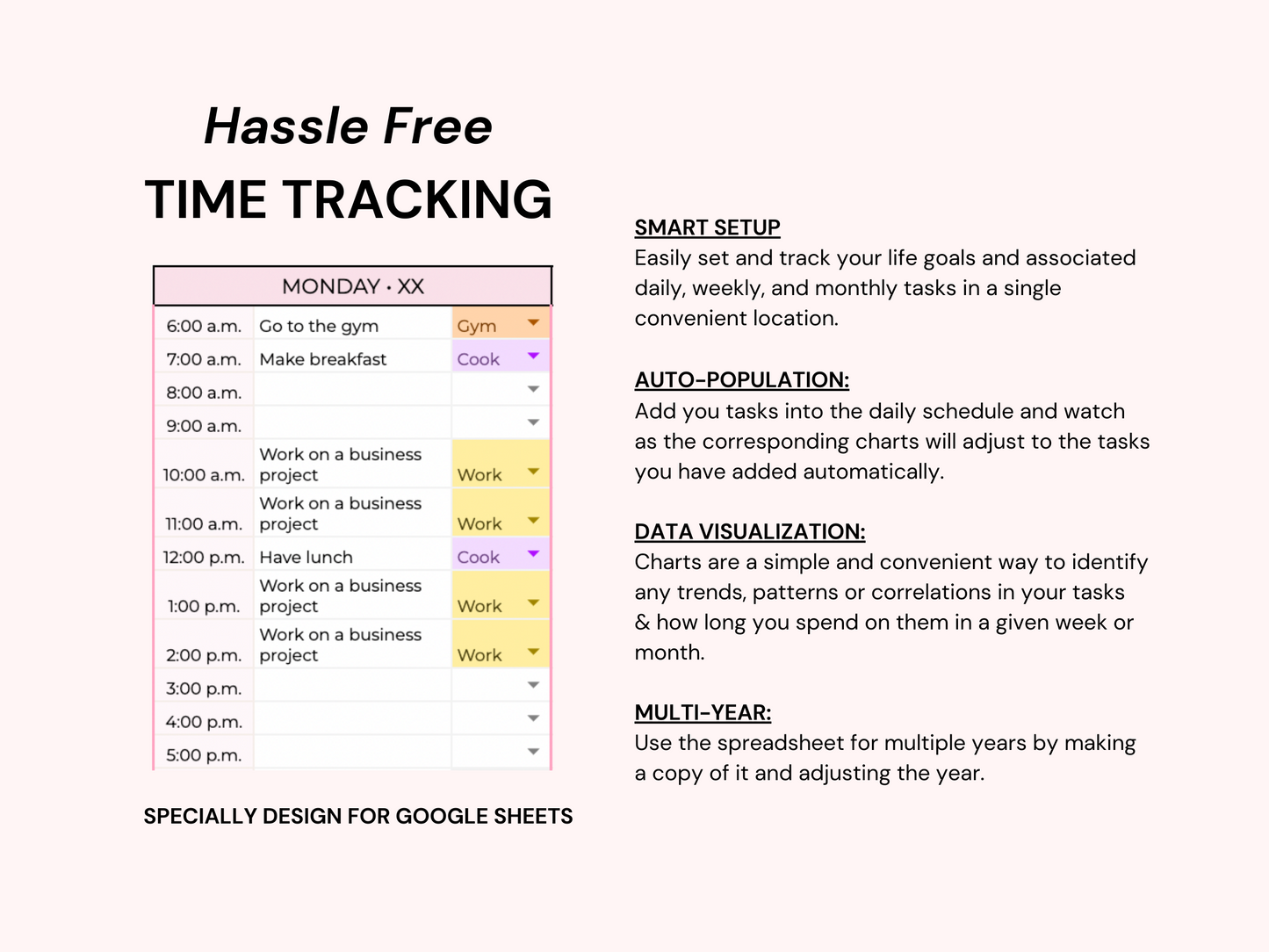 Hassle Free
TIME TRACKING

| MONDAY • XX | | |
|---|---|---|
| 6:00 a.m. | Go to the gym | Gym |
| 7:00 a.m. | Make breakfast | Cook |
| 8:00 a.m. | | |
| 9:00 a.m. | | |
| 10:00 a.m. | Work on a business project | Work |
| 11:00 a.m. | Work on a business project | Work |
| 12:00 p.m. | Have lunch | Cook |
| 1:00 p.m. | Work on a business project | Work |
| 2:00 p.m. | Work on a business project | Work |
| 3:00 p.m. | | |
| 4:00 p.m. | | |
| 5:00 p.m. | | |

SPECIALLY DESIGN FOR GOOGLE SHEETS

SMART SETUP
Easily set and track your life goals and associated daily, weekly, and monthly tasks in a single convenient location.

AUTO-POPULATION:
Add you tasks into the daily schedule and watch as the corresponding charts will adjust to the tasks you have added automatically.

DATA VISUALIZATION:
Charts are a simple and convenient way to identify any trends, patterns or correlations in your tasks & how long you spend on them in a given week or month.

MULTI-YEAR:
Use the spreadsheet for multiple years by making a copy of it and adjusting the year.